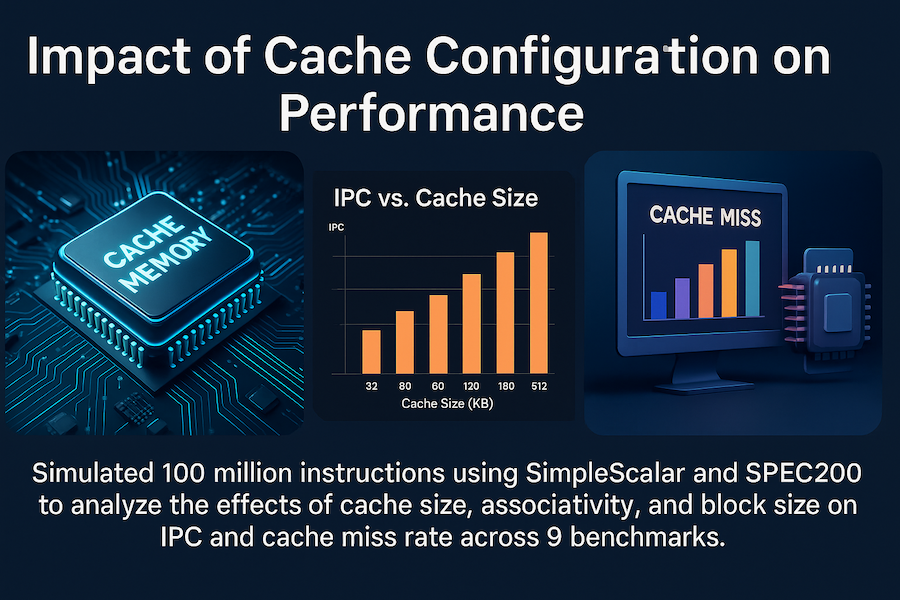 Impact of Cache Configuration on Performance

CACHE MEMORY

IPC vs. Cache Size

IPC

32 80 60 120 180 512

Cache Size (KB)

CACHE MISS

Simulated 100 million instructions using SimpleScalar and SPEC200 to analyze the effects of cache size, associativity, and block size on IPC and cache miss rate across 9 benchmarks.